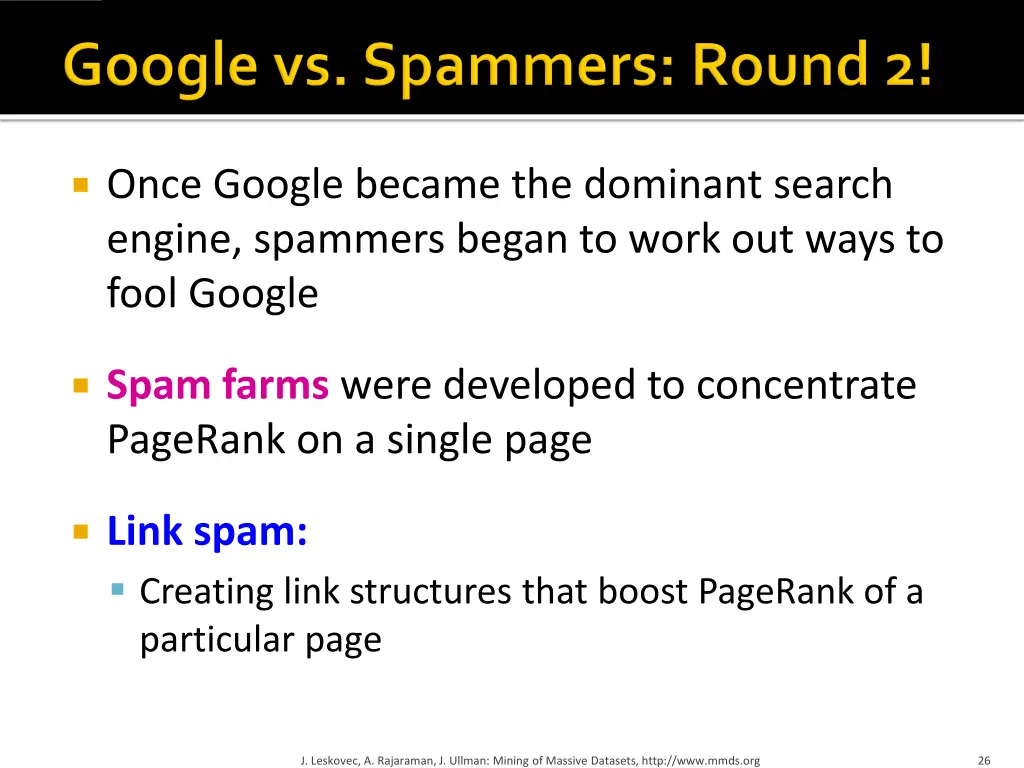 Google vs. Spammers: Round 2!

Once Google became the dominant search engine, spammers began to work out ways to fool Google

Spam farms were developed to concentrate PageRank on a single page

Link spam:

Creating link structures that boost PageRank of a particular page

J. Leskovec, A. Rajaraman, J. Ullman: Mining of Massive Datasets, http://www.mmds.org

26